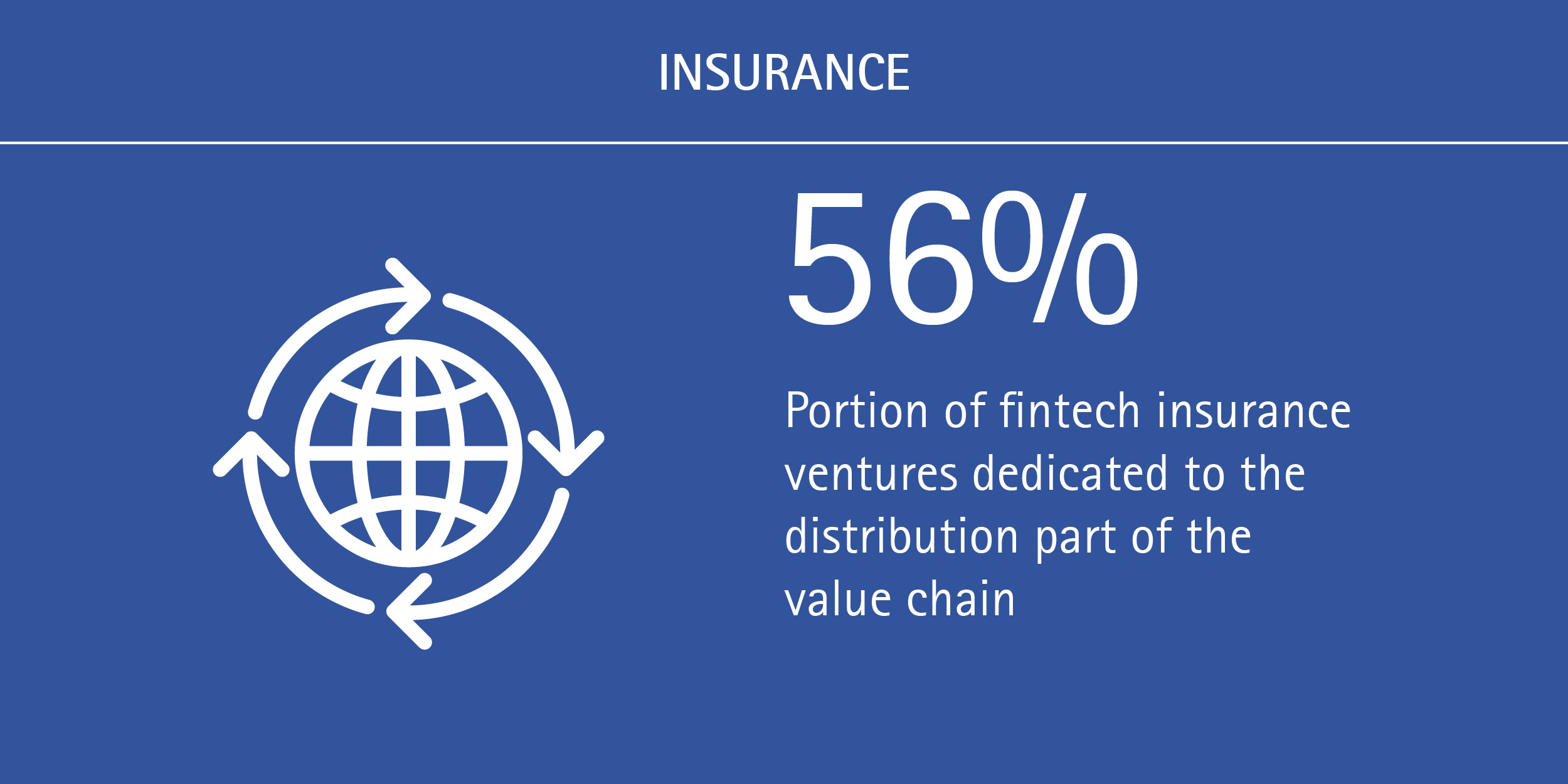 INSURANCE

56%

Portion of fintech insurance ventures dedicated to the distribution part of the value chain